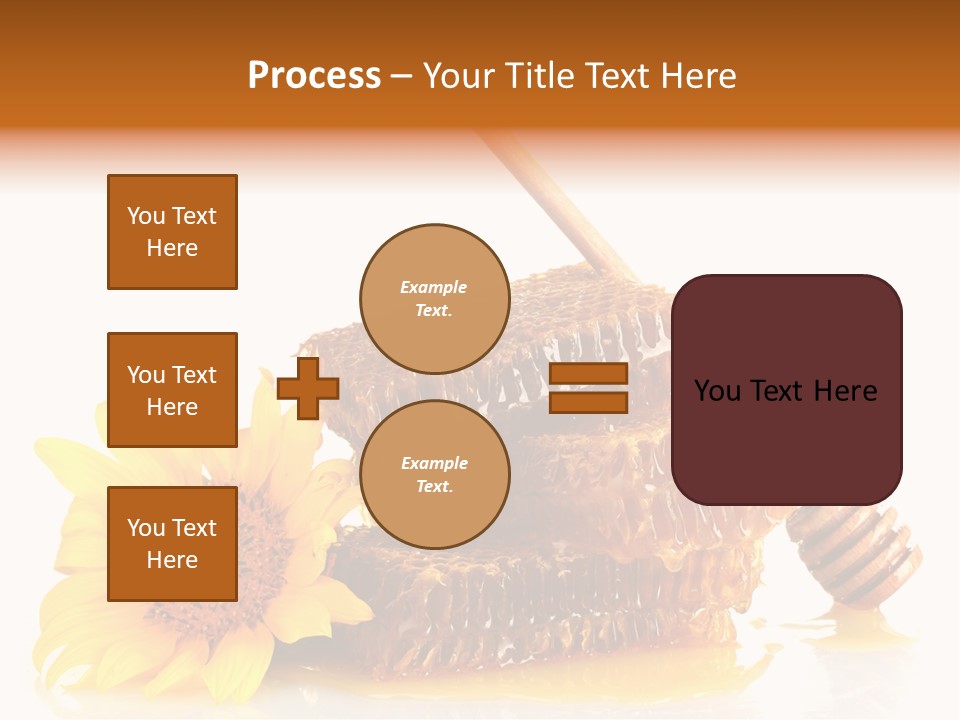 Process – Your Title Text Here

You Text Here

You Text Here

You Text Here

Example Text.

Example Text.

You Text Here